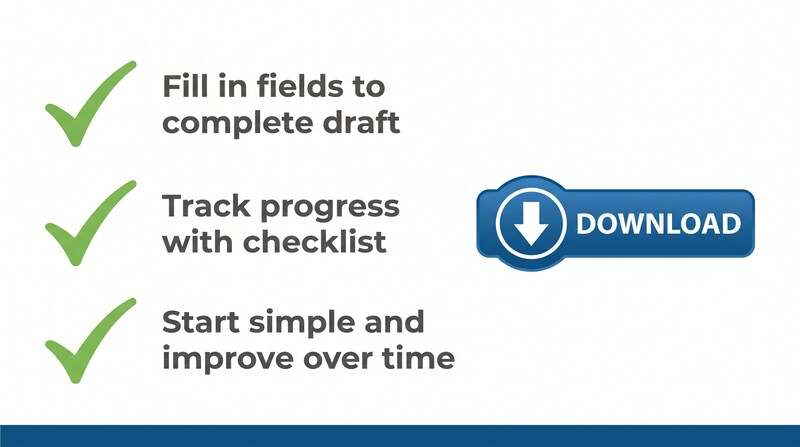 Fill in fields to complete draft

Track progress with checklist

Start simple and improve over time

DOWNLOAD